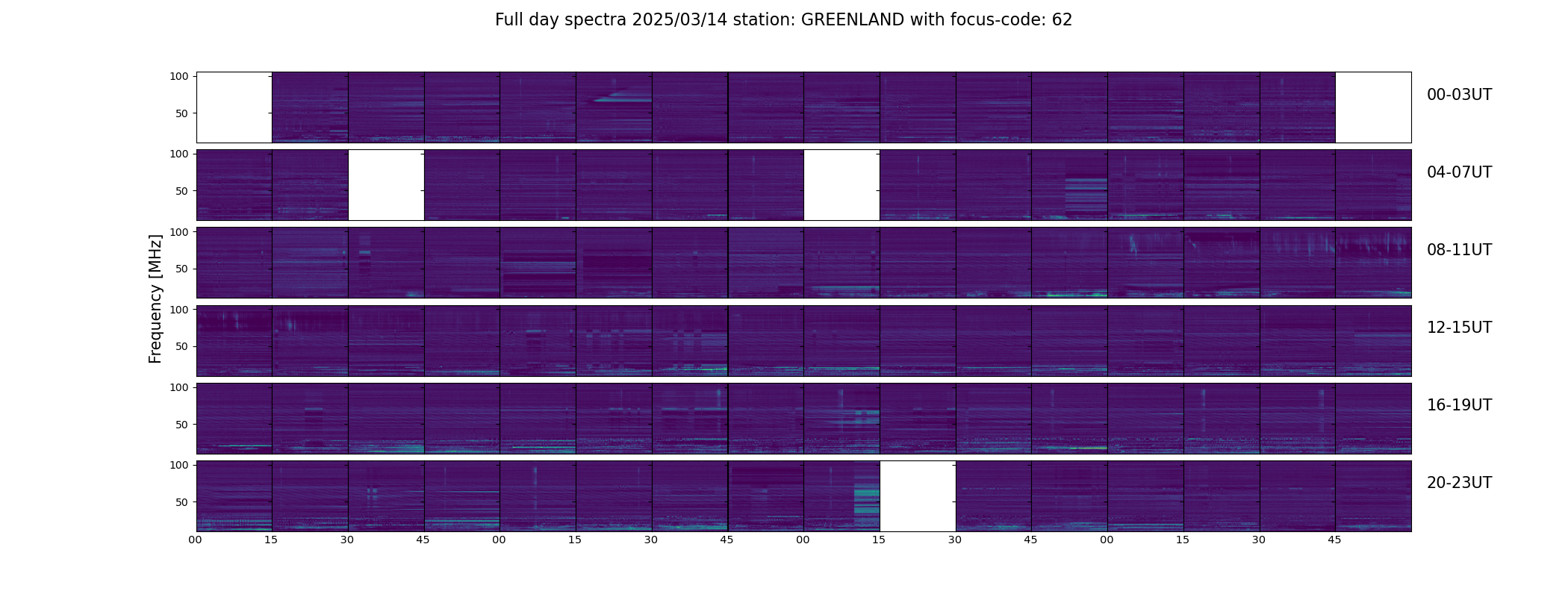 Full day spectra 2025/03/14 station: GREENLAND with focus-code: 62

Frequency [MHz]

100
50
00-03UT

100
50
04-07UT

100
50
08-11UT

100
50
12-15UT

100
50
16-19UT

100
50
20-23UT

00 15 30 45 00 15 30 45 00 15 30 45 00 15 30 45